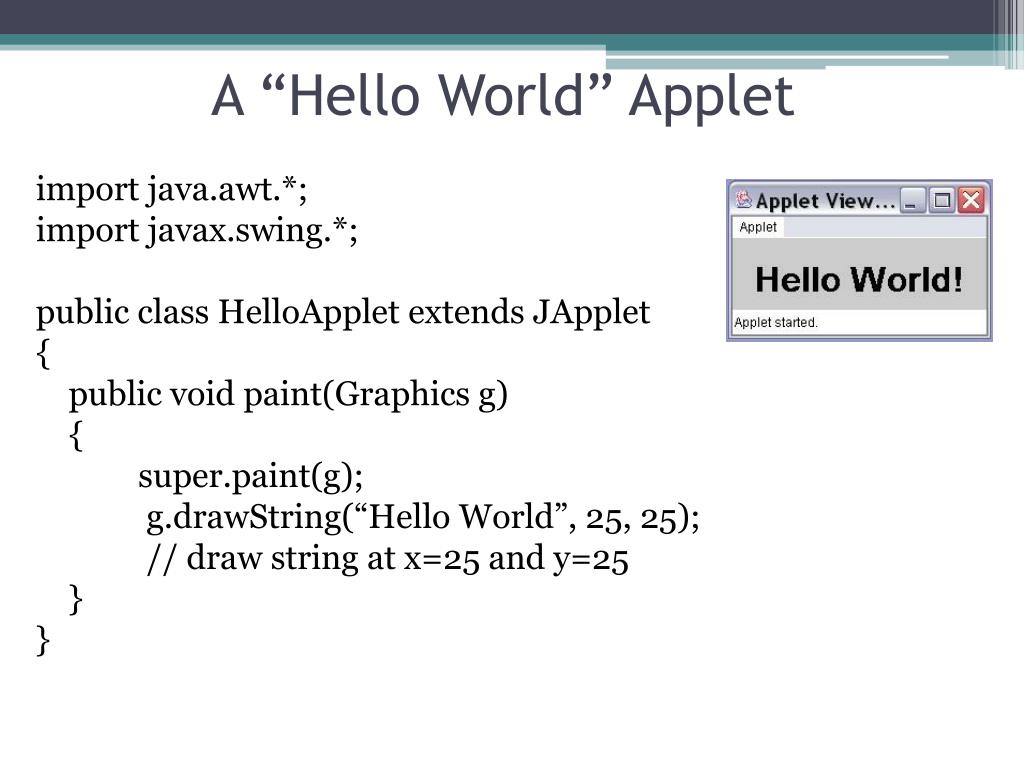 A “Hello World” Applet

import java.awt.*;
import javax.swing.*;

public class HelloApplet extends JApplet
{
public void paint(Graphics g)
{
super.paint(g);
g.drawString(“Hello World”, 25, 25);
// draw string at x=25 and y=25
}
}

Applet View...

Applet

Hello World!

Applet started.